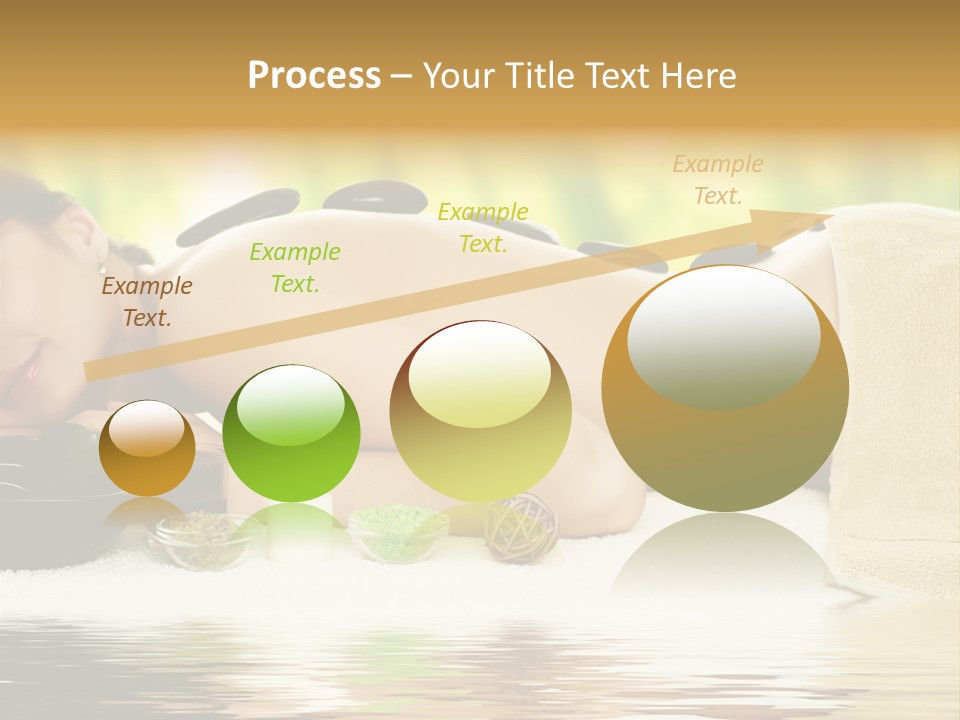 Process – Your Title Text Here

Example Text.

Example Text.

Example Text.

Example Text.